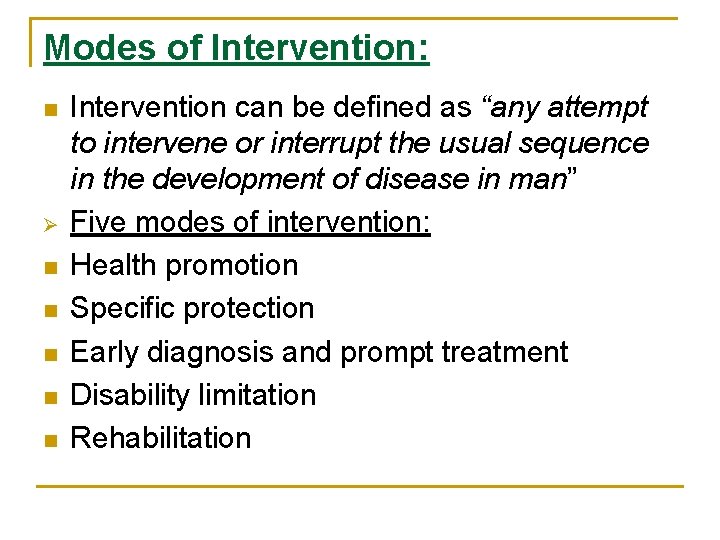 Modes of Intervention:

Intervention can be defined as “any attempt to intervene or interrupt the usual sequence in the development of disease in man”

Five modes of intervention:

Health promotion

Specific protection

Early diagnosis and prompt treatment

Disability limitation

Rehabilitation